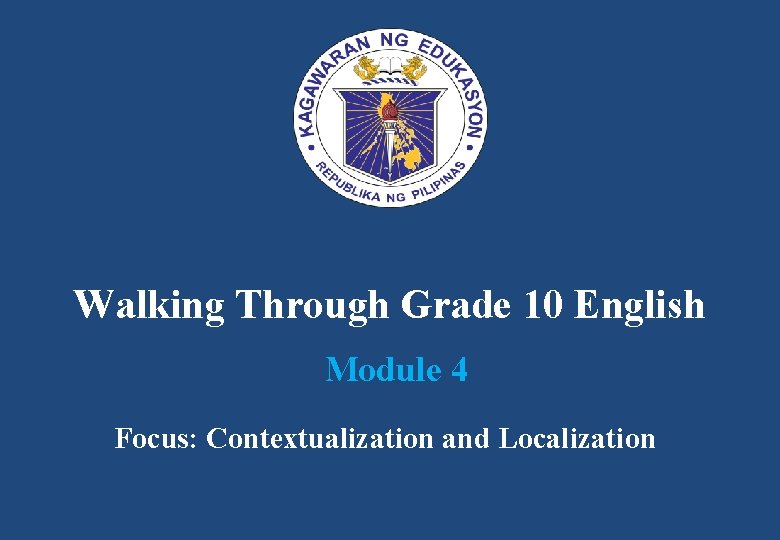 KAGAWARAN NG EDUKASYON
REPUBLIKA NG PILIPINAS

Walking Through Grade 10 English

Module 4

Focus: Contextualization and Localization